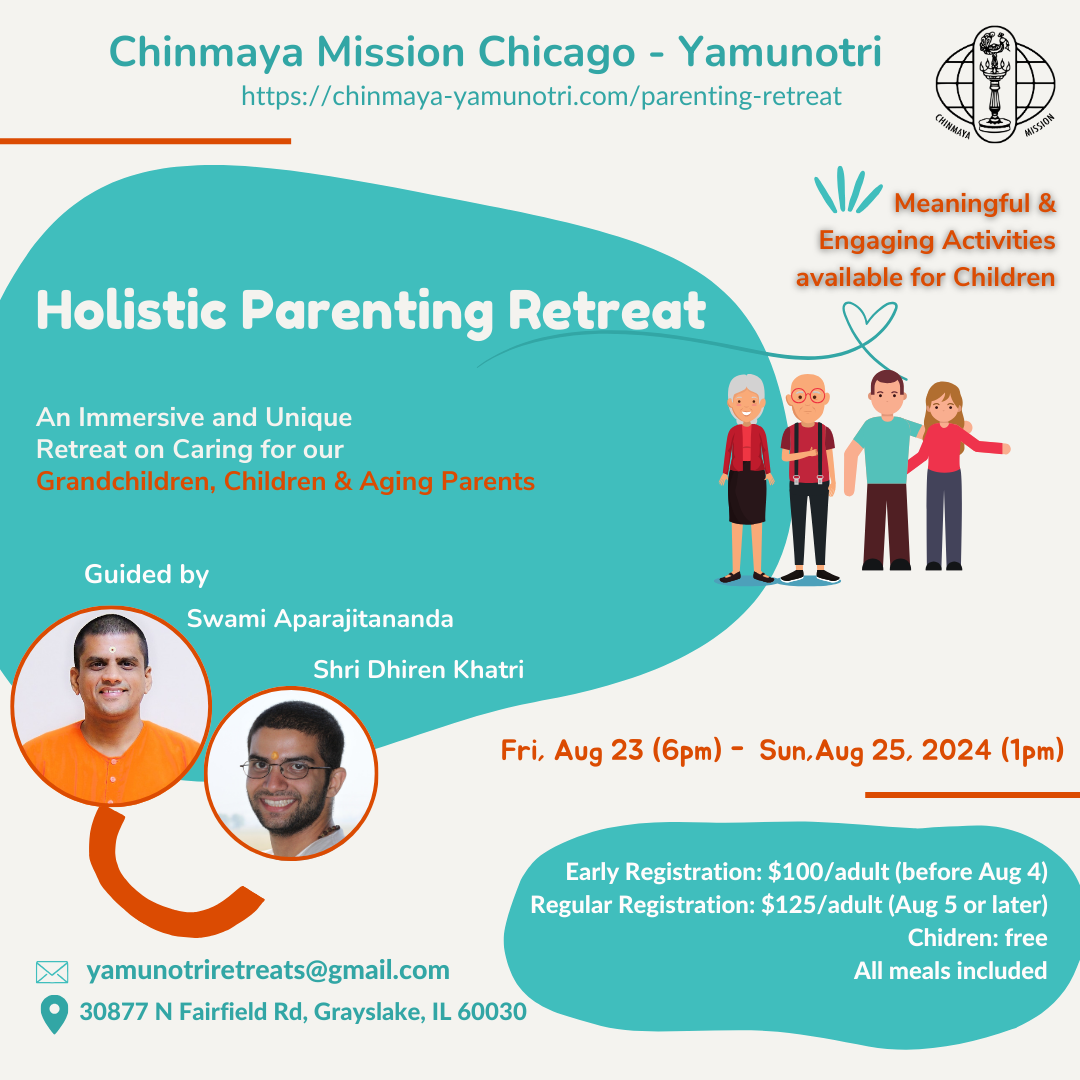 Chinmaya Mission Chicago - Yamunotri
https://chinmaya-yamunotri.com/parenting-retreat

CHINMAYA MISSION

Meaningful & Engaging Activities available for Children

Holistic Parenting Retreat

An Immersive and Unique Retreat on Caring for our Grandchildren, Children & Aging Parents

Guided by
Swami Aparajitananda
Shri Dhiren Khatri

Fri, Aug 23 (6pm) - Sun,Aug 25, 2024 (1pm)

Early Registration: $100/adult (before Aug 4)
Regular Registration: $125/adult (Aug 5 or later)
Chidren: free
All meals included

yamunotriretreats@gmail.com
30877 N Fairfield Rd, Grayslake, IL 60030